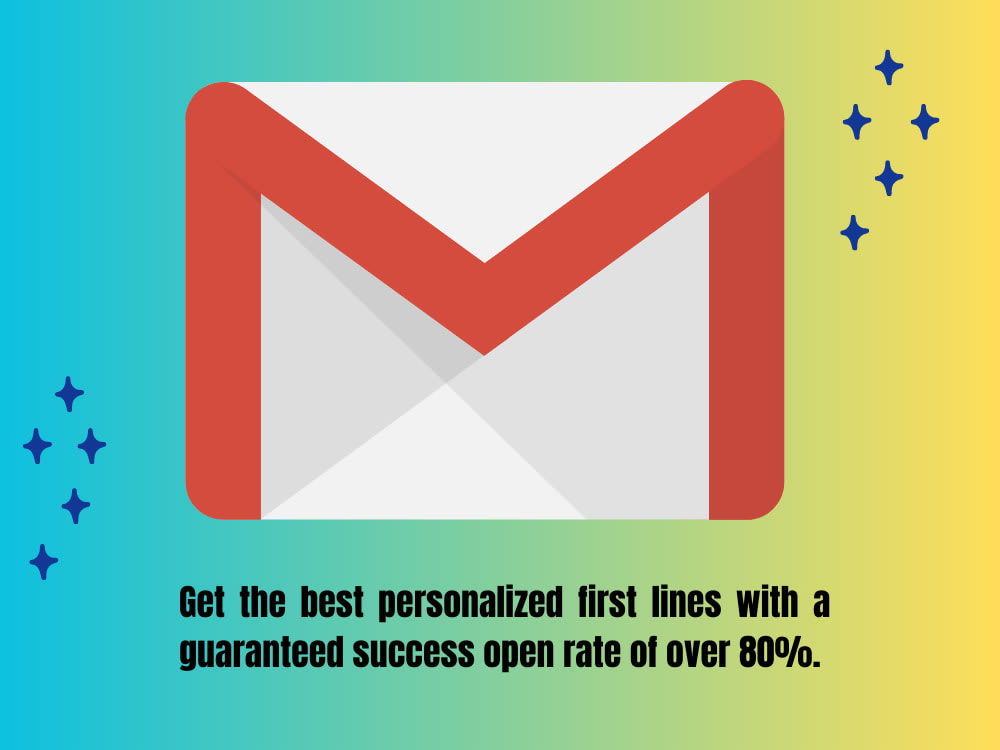 Get the best personalized first lines with a guaranteed success open rate of over 80%.